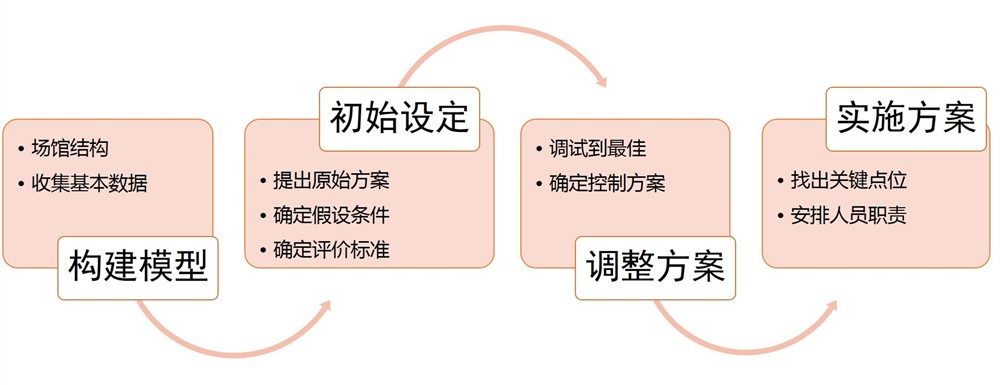 • 场馆结构
• 收集基本数据

构建模型

初始设定

• 提出原始方案
• 确定假设条件
• 确定评价标准

• 调试到最佳
• 确定控制方案

调整方案

实施方案

• 找出关键点位
• 安排人员职责